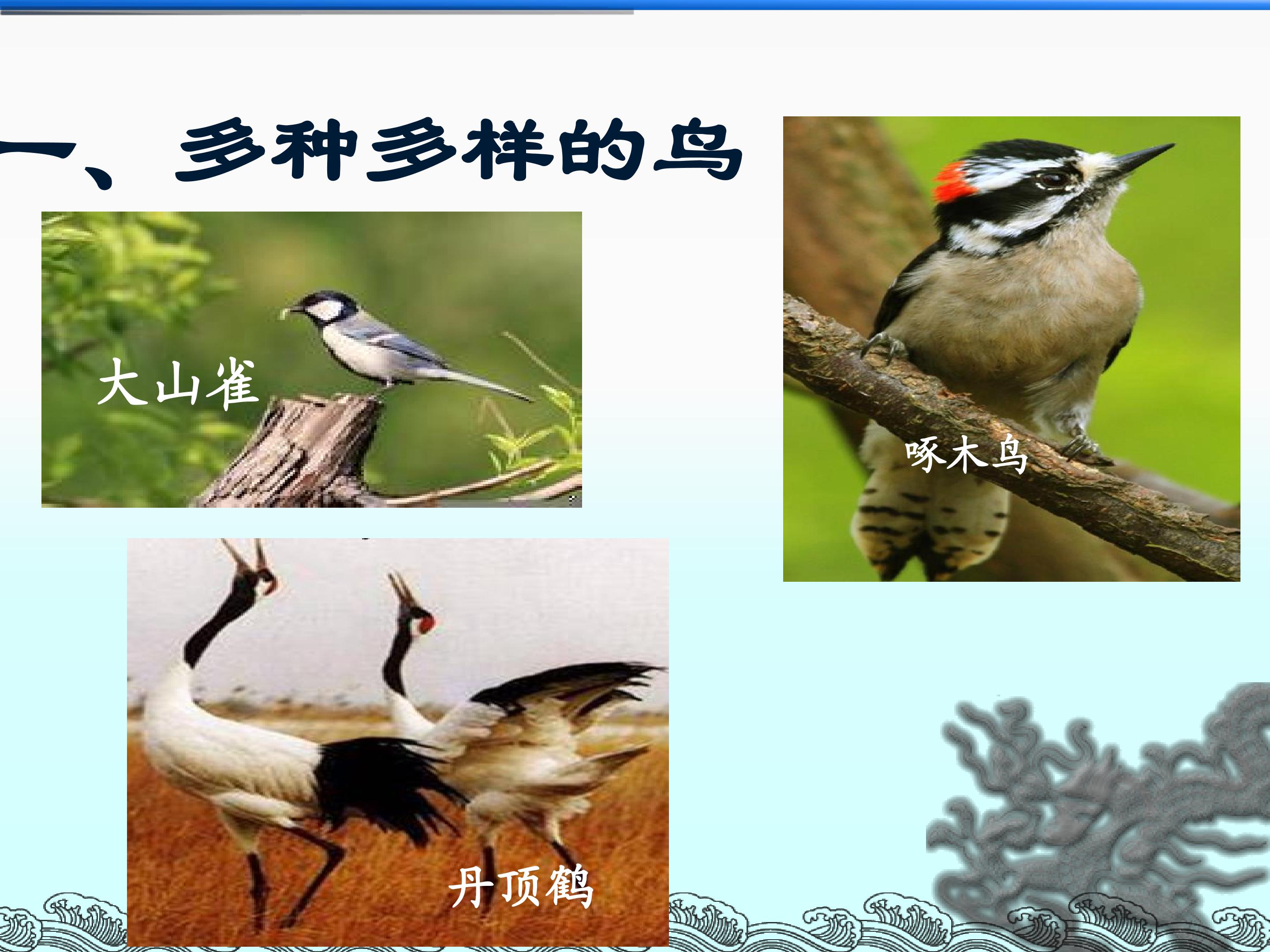 一、多种多样的鸟

大山雀

啄木鸟

丹顶鹤